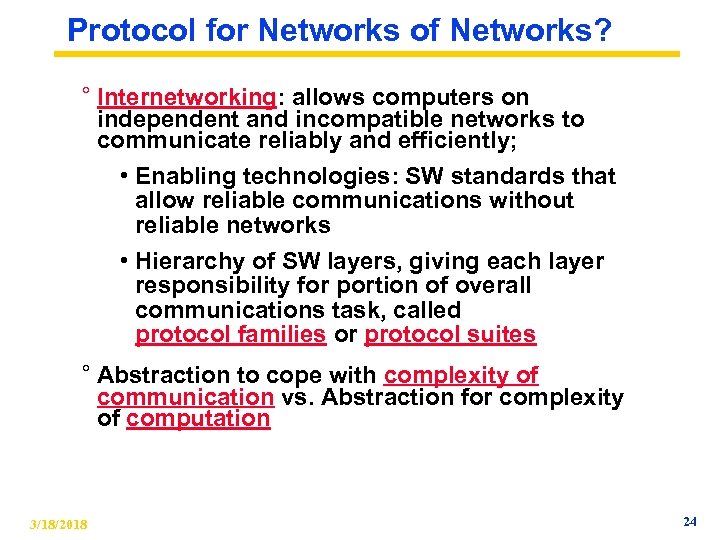 Protocol for Networks of Networks?

° Internetworking: allows computers on independent and incompatible networks to communicate reliably and efficiently;

• Enabling technologies: SW standards that allow reliable communications without reliable networks

• Hierarchy of SW layers, giving each layer responsibility for portion of overall communications task, called protocol families or protocol suites

° Abstraction to cope with complexity of communication vs. Abstraction for complexity of computation

3/18/2018

24